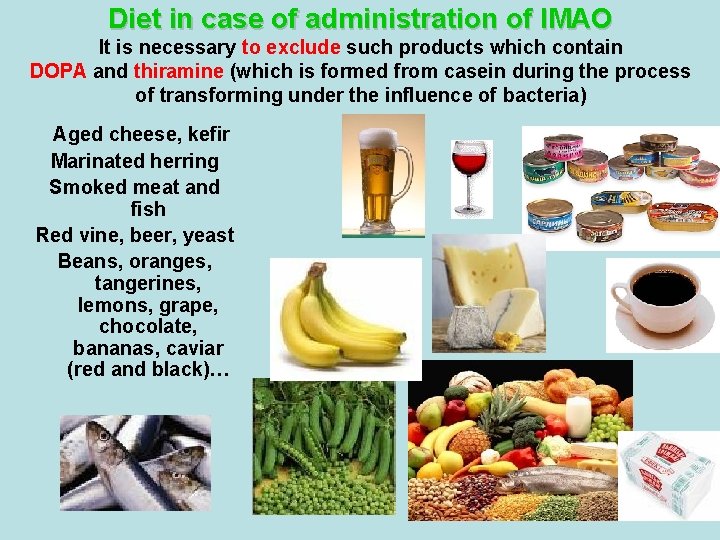 Diet in case of administration of IMAO

It is necessary to exclude such products which contain DOPA and thiramine (which is formed from casein during the process of transforming under the influence of bacteria)

Aged cheese, kefir
Marinated herring
Smoked meat and fish
Red vine, beer, yeast
Beans, oranges, tangerines, lemons, grape, chocolate, bananas, caviar (red and black)…